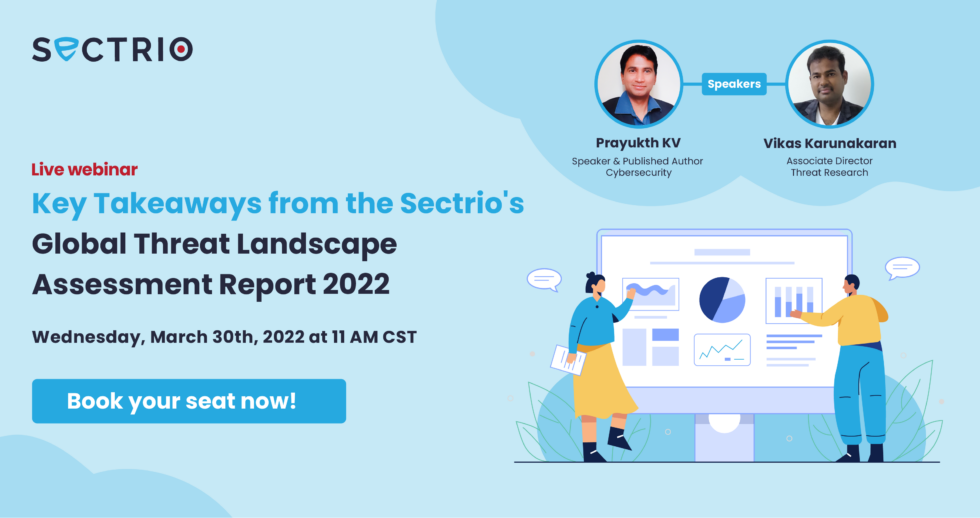 SECTRIO

Speakers

Prayukth KV
Speaker & Published Author
Cybersecurity

Vikas Karunakaran
Associate Director
Threat Research

Live webinar

Key Takeaways from the Sectrio's Global Threat Landscape Assessment Report 2022

Wednesday, March 30th, 2022 at 11 AM CST

Book your seat now!